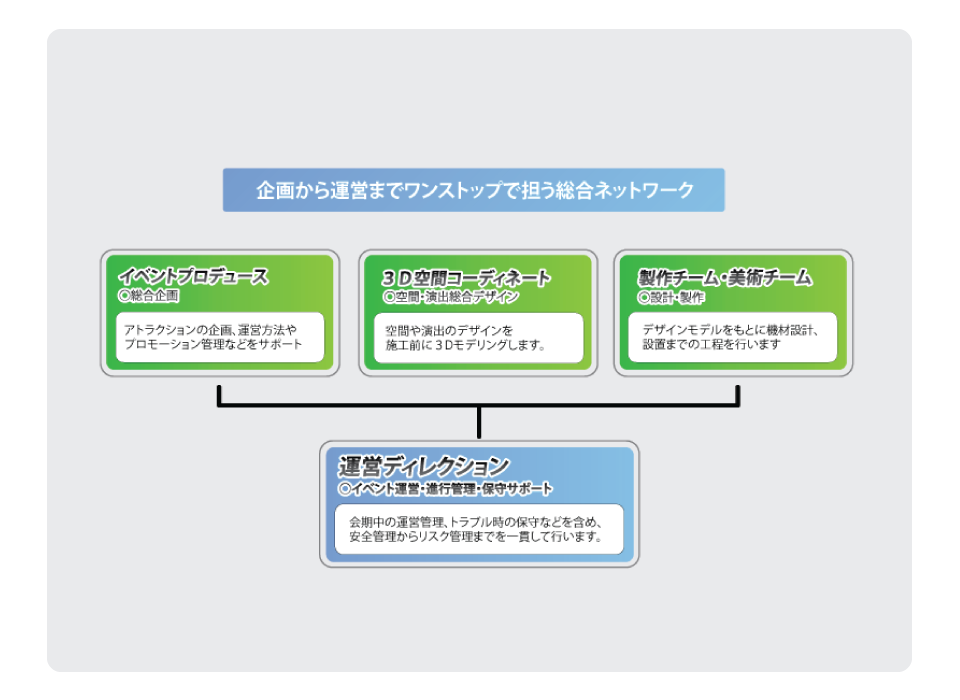 企画から運営までワンストップで担う総合ネットワーク

イベントプロデュース
◎総合企画

アトラクションの企画、運営方法やプロモーション管理などをサポート

3D空間コーディネート
◎空間・演出総合デザイン

空間や演出のデザインを施工前に3Dモデリングします。

製作チーム・美術チーム
◎設計・製作

デザインモデルをもとに機材設計、設置までの工程を行います

運営ディレクション
◎イベント運営・進行管理・保守サポート

会期中の運営管理、トラブル時の保守などを含め、安全管理からリスク管理までを一貫して行います。